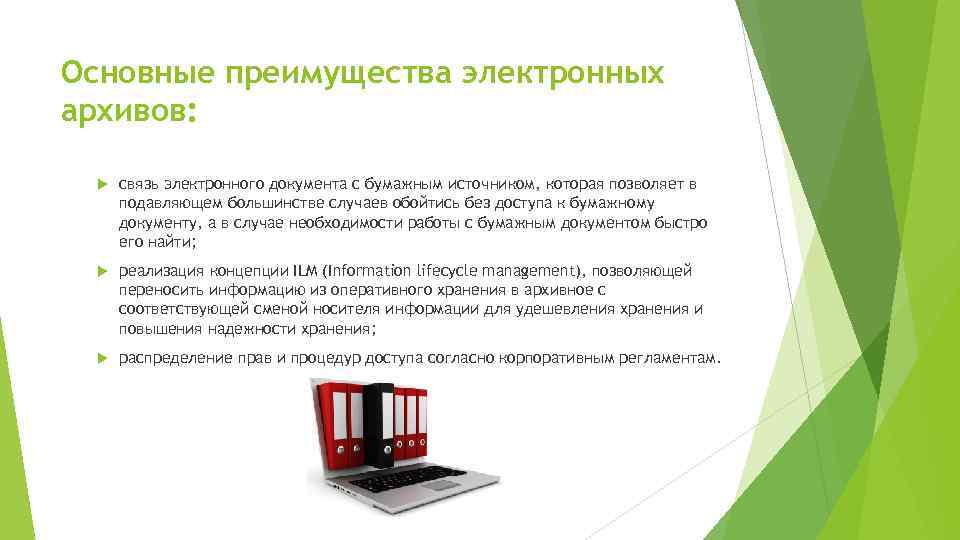 Основные преимущества электронных архивов:

связь электронного документа с бумажным источником, которая позволяет в подавляющем большинстве случаев обойтись без доступа к бумажному документу, а в случае необходимости работы с бумажным документом быстро его найти;

реализация концепции ILM (Information lifecycle management), позволяющей переносить информацию из оперативного хранения в архивное с соответствующей сменой носителя информации для удешевления хранения и повышения надежности хранения;

распределение прав и процедур доступа согласно корпоративным регламентам.